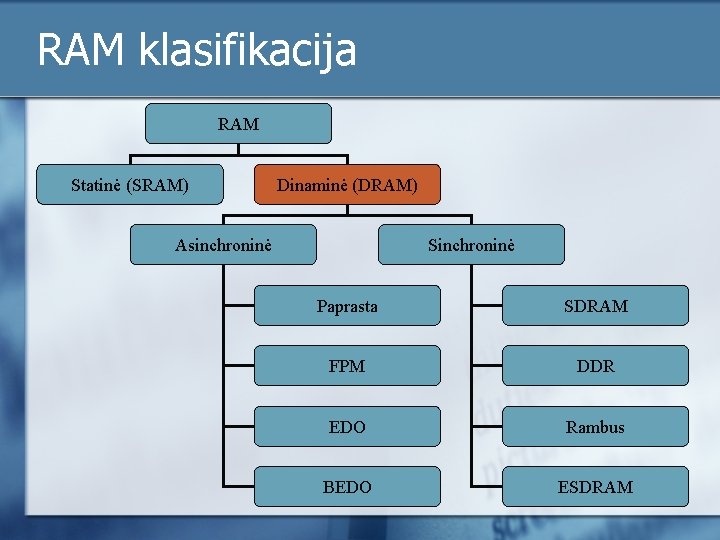 RAM klasifikacija

RAM

Statinė (SRAM)

Dinaminė (DRAM)

Asinchroninė

Sinchroninė

Paprasta

FPM

EDO

BEDO

SDRAM

DDR

Rambus

ESDRAM